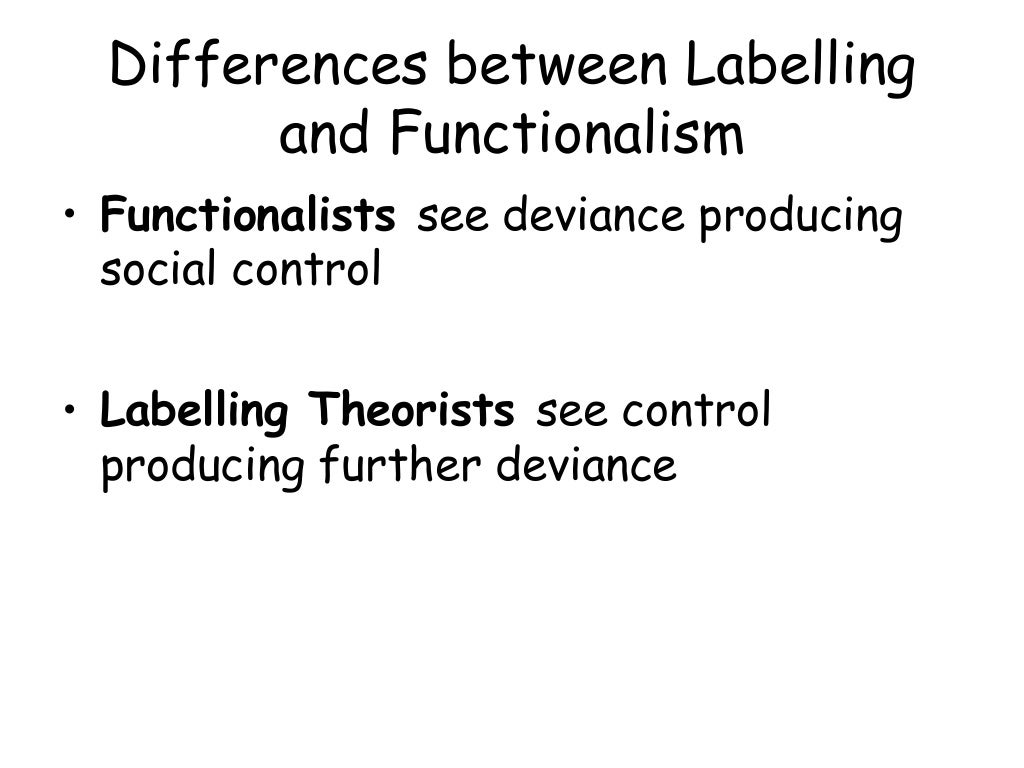 Differences between Labelling and Functionalism

• Functionalists see deviance producing social control

• Labelling Theorists see control producing further deviance